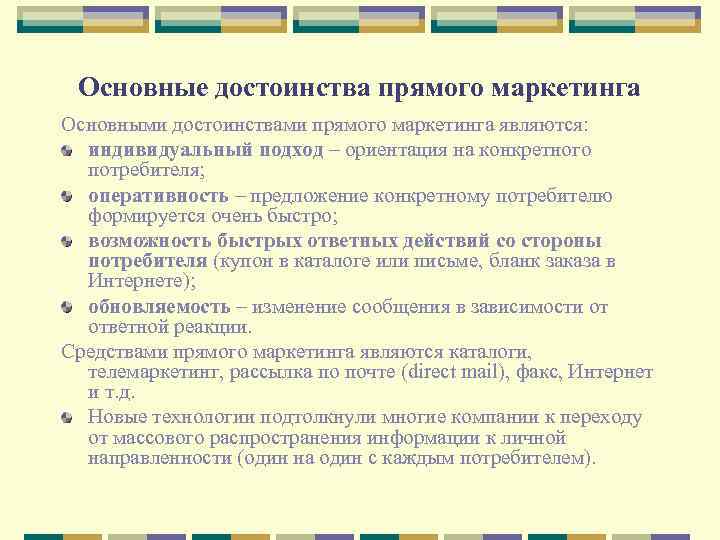 Основные достоинства прямого маркетинга

Основными достоинствами прямого маркетинга являются:

- индивидуальный подход – ориентация на конкретного потребителя;
- оперативность – предложение конкретному потребителю формируется очень быстро;
- возможность быстрых ответных действий со стороны потребителя (купон в каталоге или письме, бланк заказа в Интернете);
- обновляемость – изменение сообщения в зависимости от ответной реакции.

Средствами прямого маркетинга являются каталоги, телемаркетинг, рассылка по почте (direct mail), факс, Интернет и т.д.

- Новые технологии подтолкнули многие компании к переходу от массового распространения информации к личной направленности (один на один с каждым потребителем).